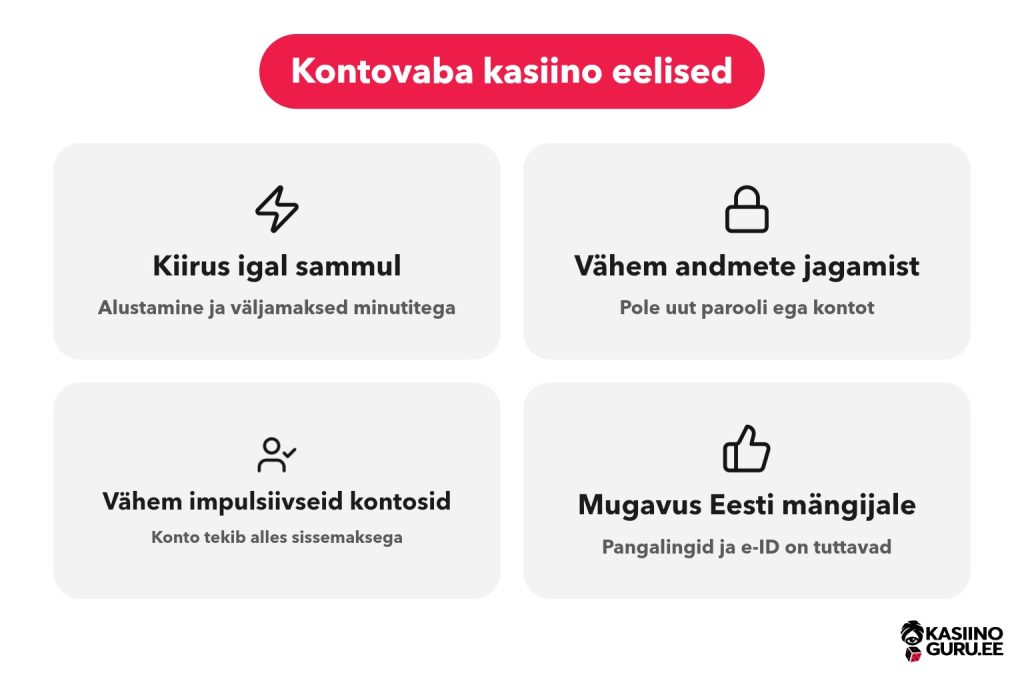 Kontovaba kasiino eelised

Kiirus igal sammul
Alustamine ja väljamaksed minutitega

Vähem andmete jagamist
Pole uut parooli ega kontot

Vähem impulsiivseid kontosid
Konto tekib alles sissemaksega

Mugavus Eesti mängijale
Pangalingid ja e-ID on tuttavad

KASIINO GURU.EE